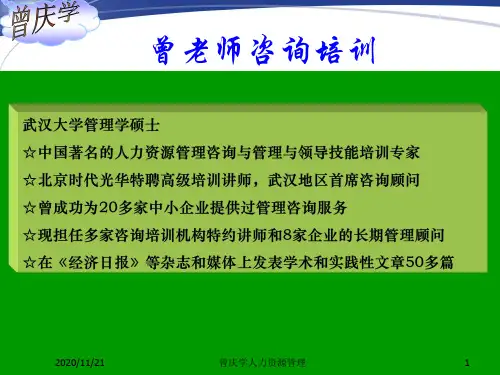 曾庆学

曾老师咨询培训

武汉大学管理学硕士

☆中国著名的人力资源管理咨询与管理与领导技能培训专家

☆北京时代光华特聘高级培训讲师，武汉地区首席咨询顾问

☆曾成功为20多家中小企业提供过管理咨询服务

☆现担任多家咨询培训机构特约讲师和8家企业的长期管理顾问

☆在《经济日报》等杂志和媒体上发表学术和实践性文章50多篇

2020/11/21

曾庆学人力资源管理

1